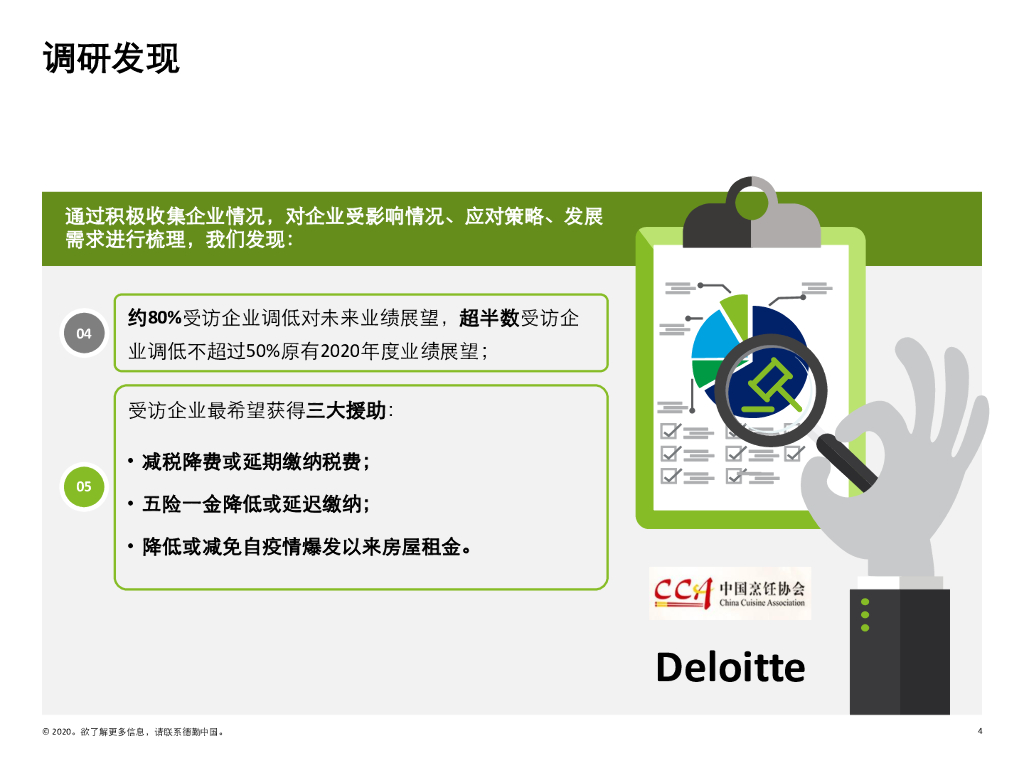 调研发现

通过积极收集企业情况，对企业受影响情况、应对策略、发展需求进行梳理，我们发现：

04

约80%受访企业调低对未来业绩展望，超半数受访企业调低不超过50%原有2020年度业绩展望；

05

受访企业最希望获得三大援助：

• 减税降费或延期缴纳税费；

• 五险一金降低或延迟缴纳；

• 降低或减免自疫情爆发以来房屋租金。

CCA 中国烹饪协会 China Cuisine Association

Deloitte

© 2020。欲了解更多信息，请联系德勤中国。

4